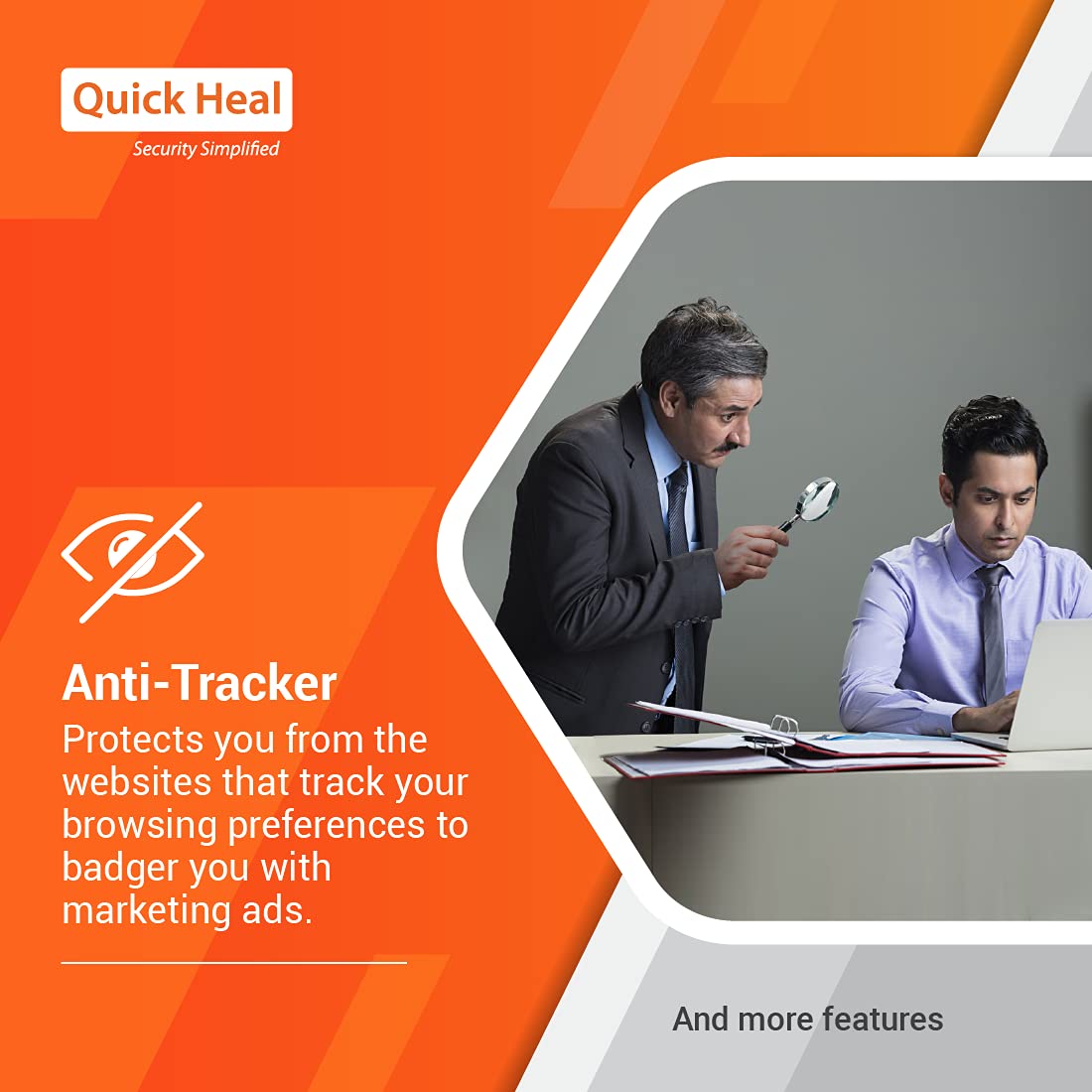 Quick Heal
Security Simplified

Anti-Tracker
Protects you from the websites that track your browsing preferences to badger you with marketing ads.

And more features